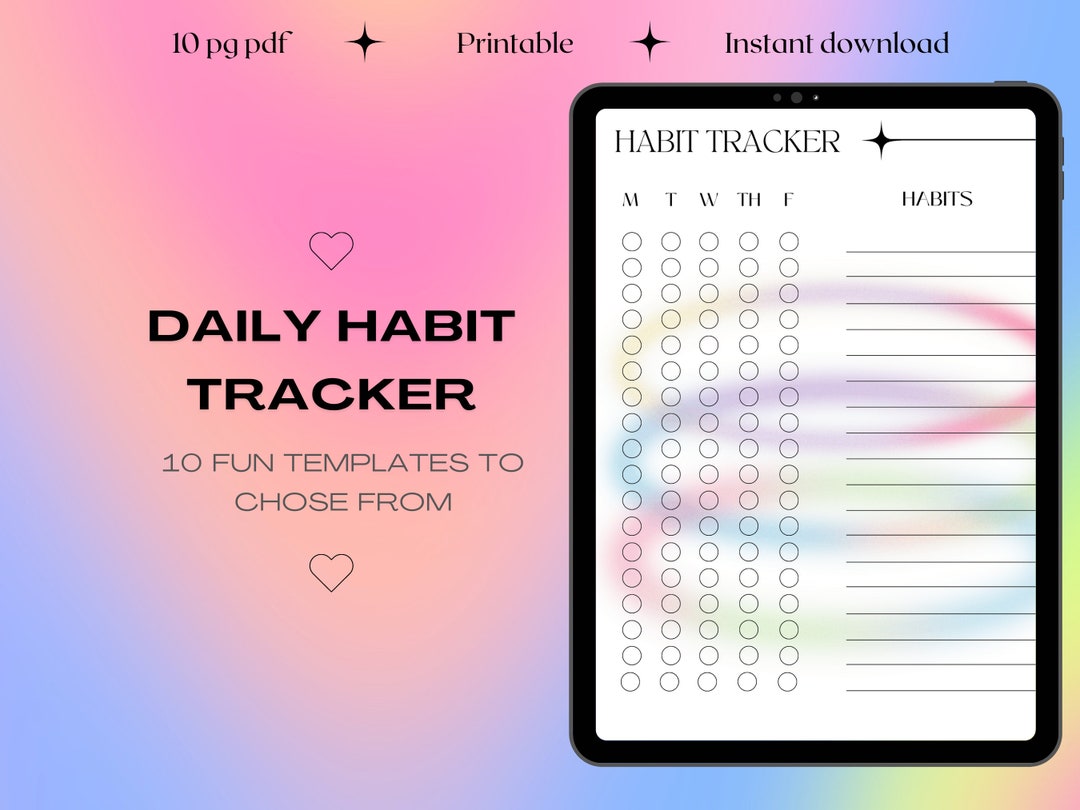 10 pg pdf Printable Instant download

DAILY HABIT TRACKER

10 FUN TEMPLATES TO CHOSE FROM

HABIT TRACKER

M T W TH F

HABITS